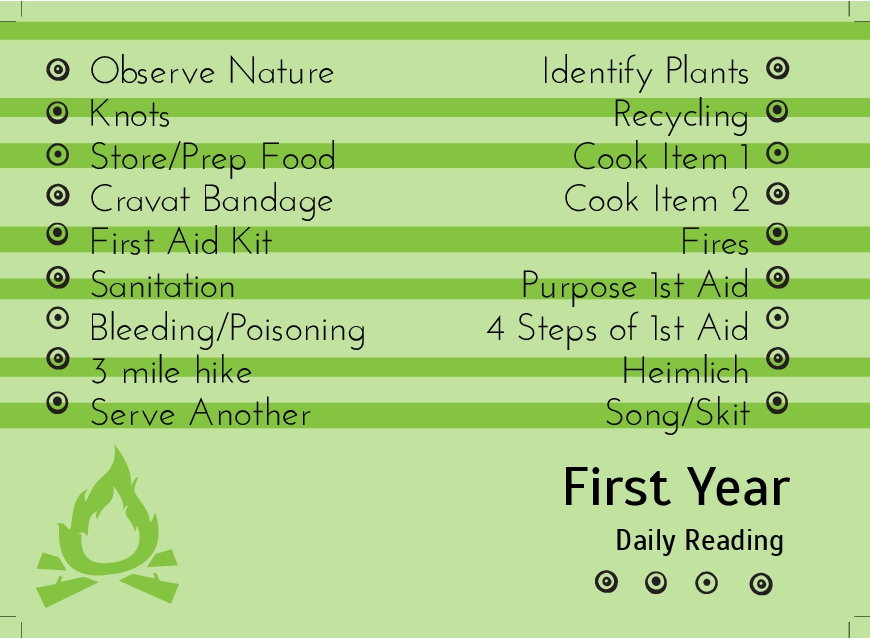 Observe Nature
Knots
Store/Prep Food
Cravat Bandage
First Aid Kit
Sanitation
Bleeding/Poisoning
3 mile hike
Serve Another

Identify Plants
Recycling
Cook Item 1
Cook Item 2
Fires
Purpose 1st Aid
4 Steps of 1st Aid
Heimlich
Song/Skit

First Year

Daily Reading